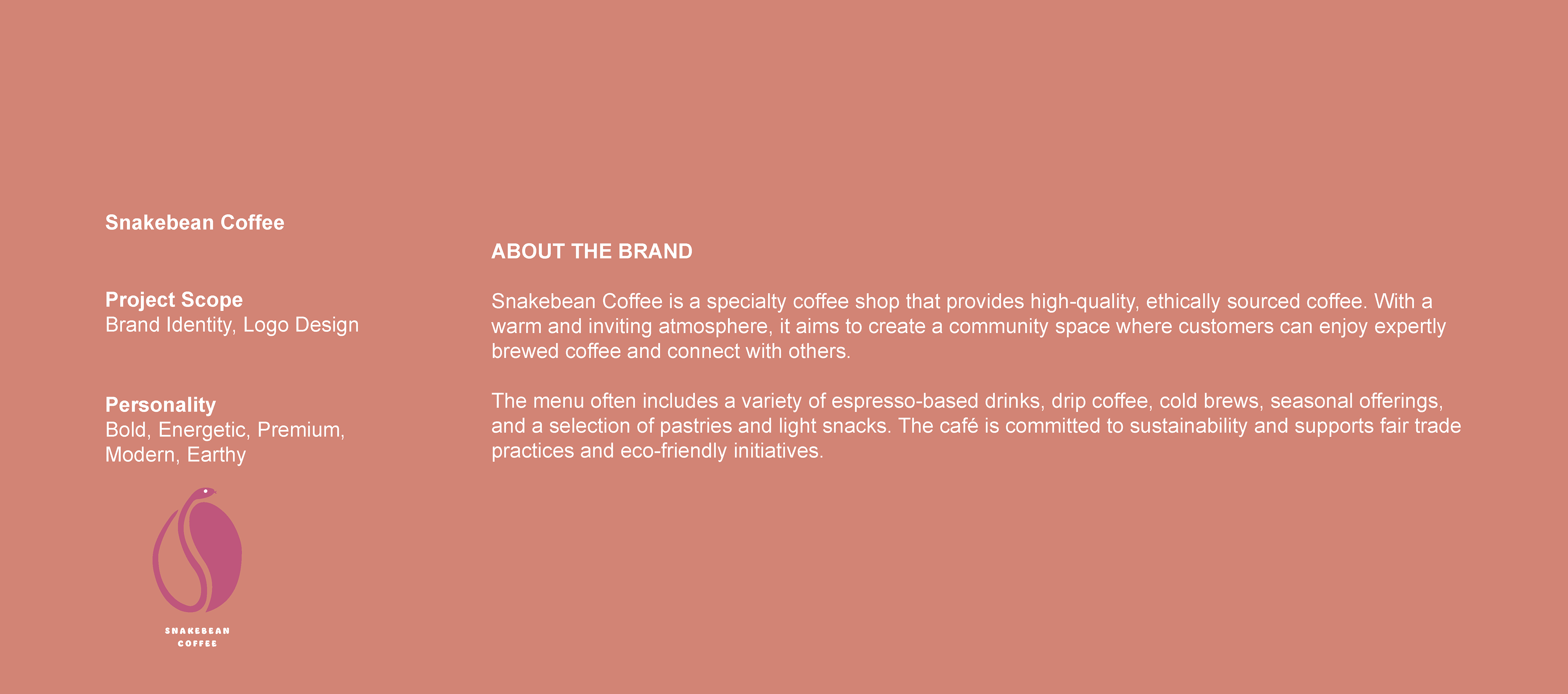 Snakebean Coffee

Project Scope
Brand Identity, Logo Design

Personality
Bold, Energetic, Premium, Modern, Earthy

SNAKEBEAN
COFFEE

ABOUT THE BRAND

Snakebean Coffee is a specialty coffee shop that provides high-quality, ethically sourced coffee. With a warm and inviting atmosphere, it aims to create a community space where customers can enjoy expertly brewed coffee and connect with others.

The menu often includes a variety of espresso-based drinks, drip coffee, cold brews, seasonal offerings, and a selection of pastries and light snacks. The café is committed to sustainability and supports fair trade practices and eco-friendly initiatives.